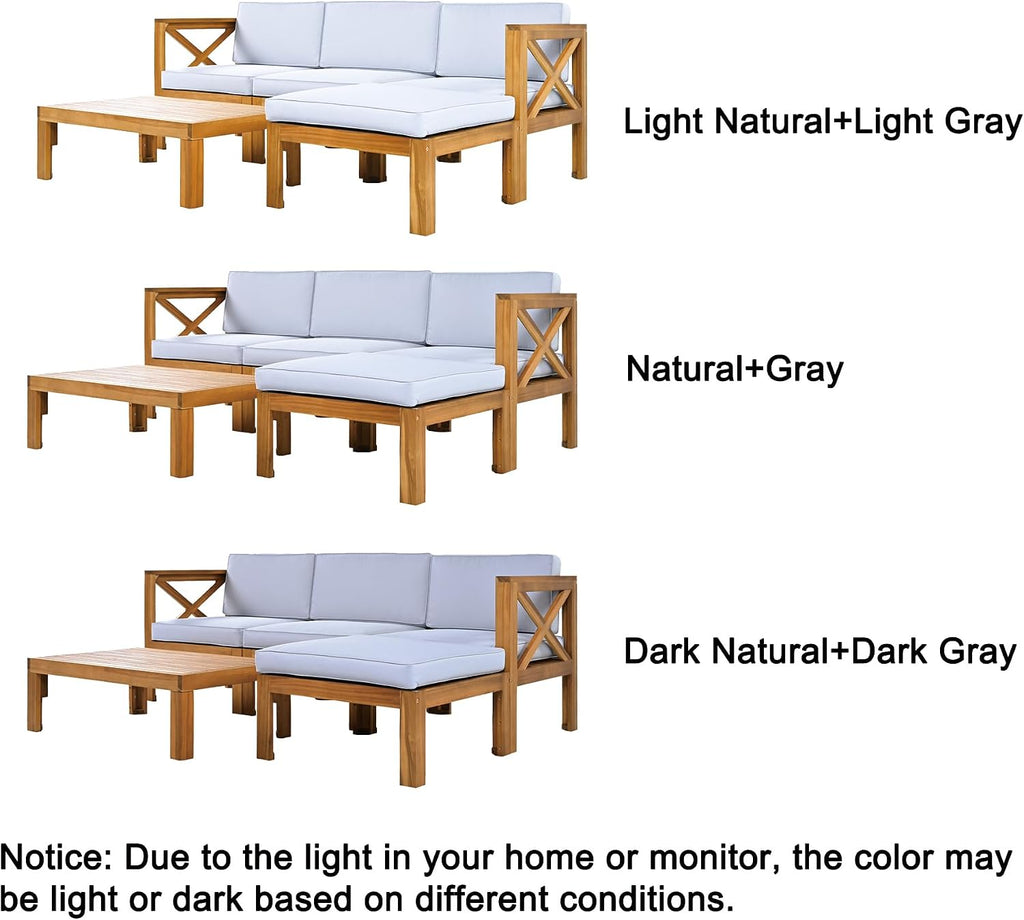 Light Natural+Light Gray

Natural+Gray

Dark Natural+Dark Gray

Notice: Due to the light in your home or monitor, the color may be light or dark based on different conditions.